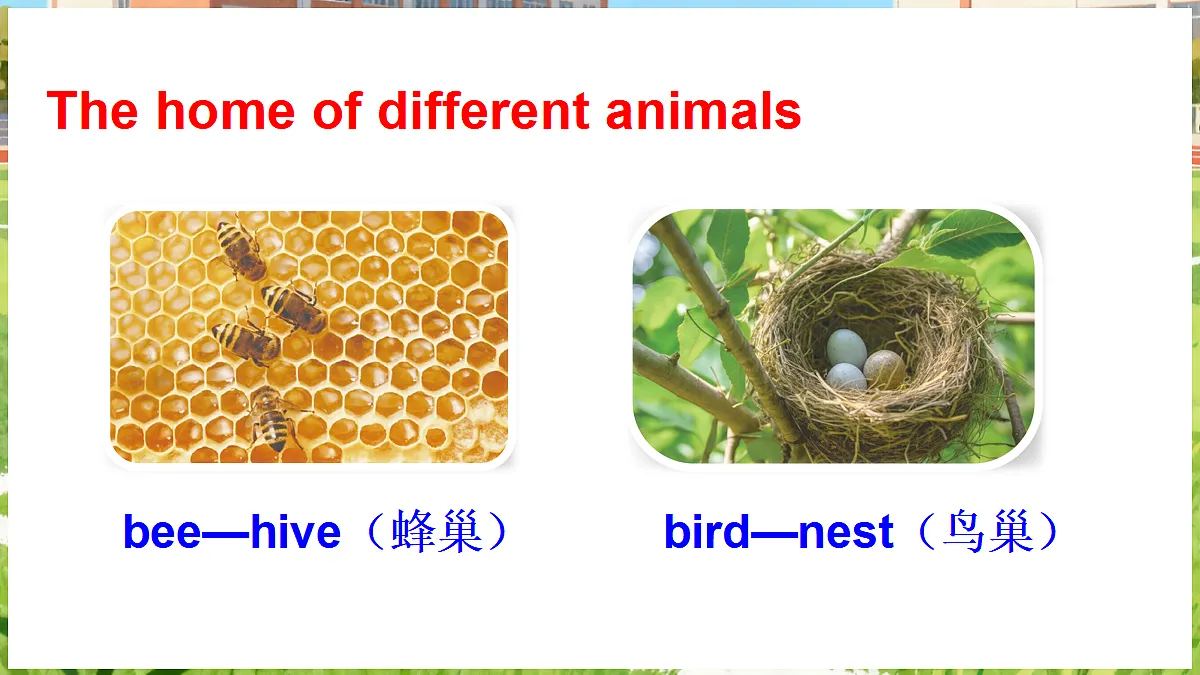 The home of different animals

bee—hive（蜂巢）

bird—nest（鸟巢）